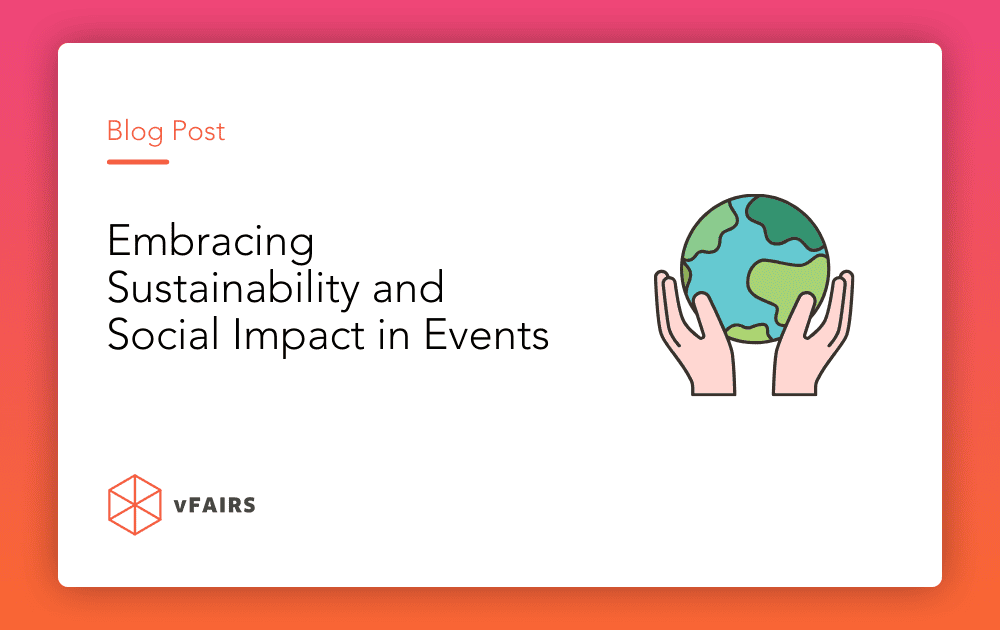 Blog Post

Embracing Sustainability and Social Impact in Events

vFAIRS